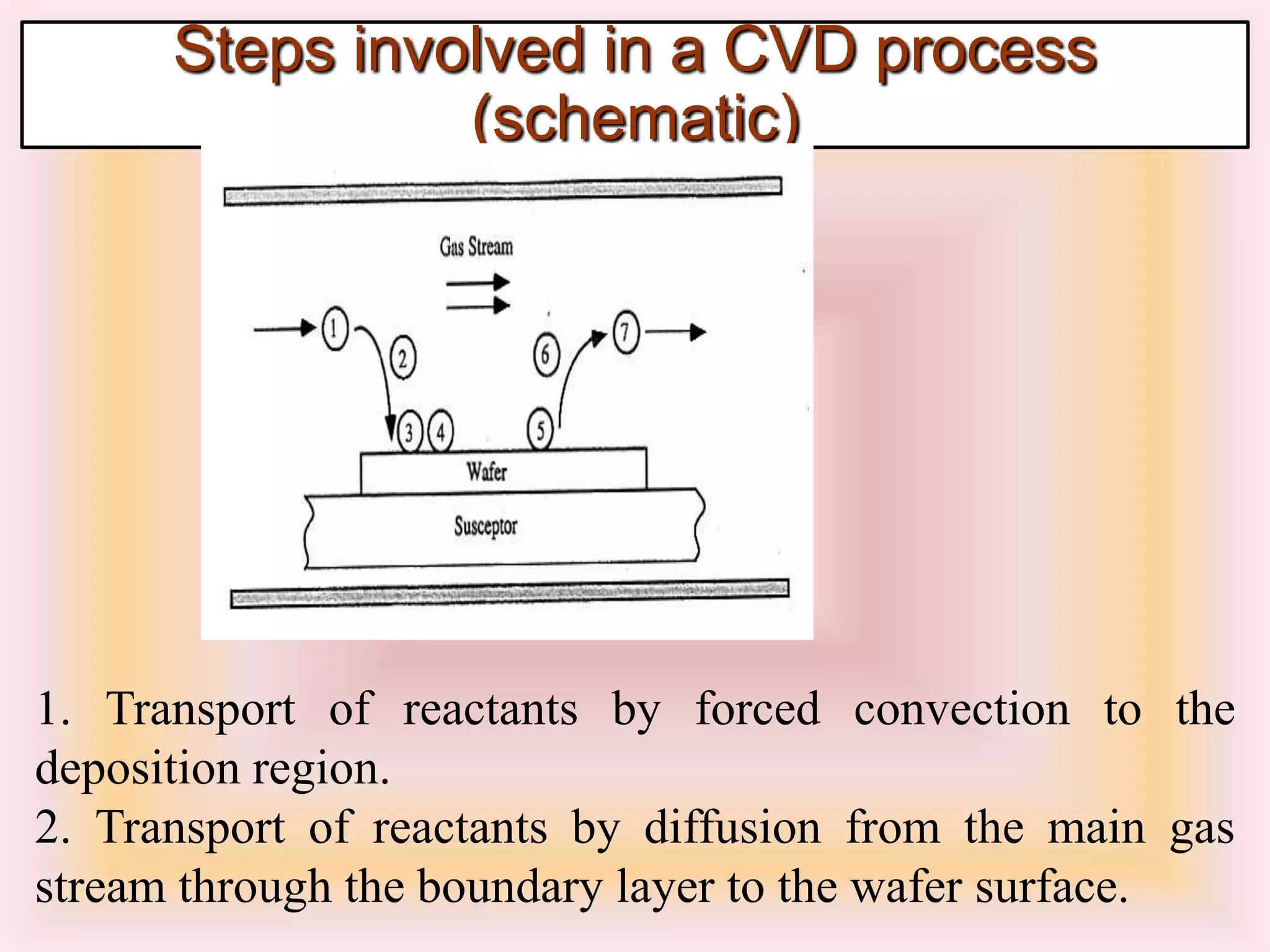 Steps involved in a CVD process (schematic)

Gas Stream

1

2

6

7

3

4

5

Wafer

Susceptor

1. Transport of reactants by forced convection to the deposition region.
2. Transport of reactants by diffusion from the main gas stream through the boundary layer to the wafer surface.